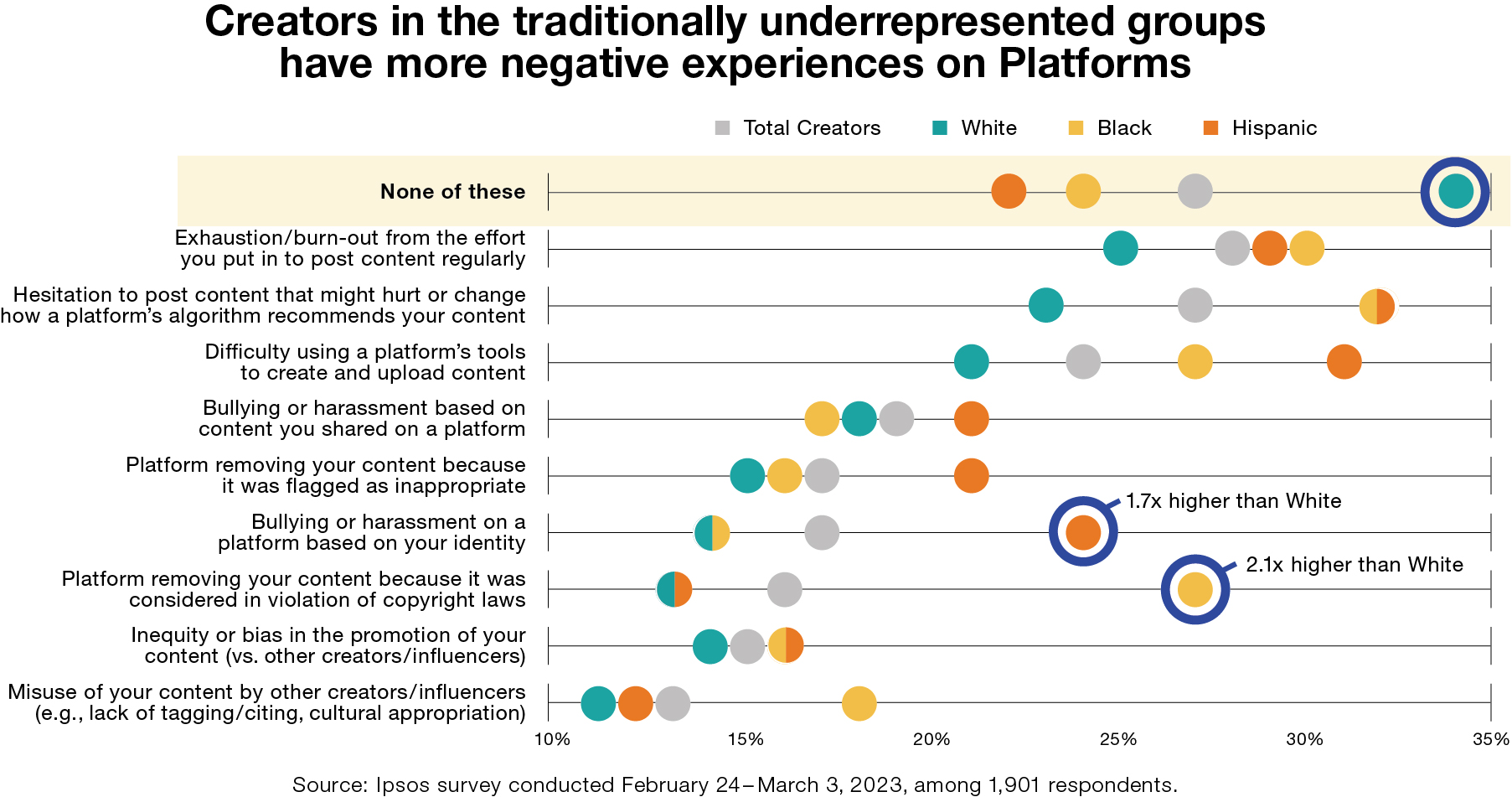 Creators in the traditionally underrepresented groups have more negative experiences on Platforms

Total Creators White Black Hispanic

None of these

Exhaustion/burn-out from the effort you put in to post content regularly

Hesitation to post content that might hurt or change how a platform's algorithm recommends your content

Difficulty using a platform's tools to create and upload content

Bullying or harassment based on content you shared on a platform

Platform removing your content because it was flagged as inappropriate

Bullying or harassment on a platform based on your identity

1.7x higher than White

Platform removing your content because it was considered in violation of copyright laws

2.1x higher than White

Inequity or bias in the promotion of your content (vs. other creators/influencers)

Misuse of your content by other creators/influencers (e.g., lack of tagging/citing, cultural appropriation)

10% 15% 20% 25% 30% 35%

Source: Ipsos survey conducted February 24–March 3, 2023, among 1,901 respondents.